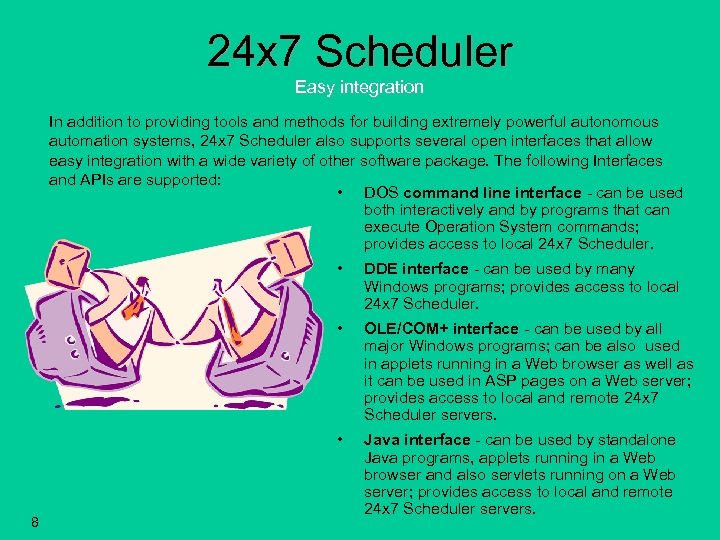 24x7 Scheduler

Easy integration

In addition to providing tools and methods for building extremely powerful autonomous automation systems, 24x7 Scheduler also supports several open interfaces that allow easy integration with a wide variety of other software package. The following Interfaces and APIs are supported:

• DOS command line interface - can be used both interactively and by programs that can execute Operation System commands; provides access to local 24x7 Scheduler.

• DDE interface - can be used by many Windows programs; provides access to local 24x7 Scheduler.

• OLE/COM+ interface - can be used by all major Windows programs; can be also used in applets running in a Web browser as well as it can be used in ASP pages on a Web server; provides access to local and remote 24x7 Scheduler servers.

• Java interface - can be used by standalone Java programs, applets running in a Web browser and also servlets running on a Web server; provides access to local and remote 24x7 Scheduler servers.

8